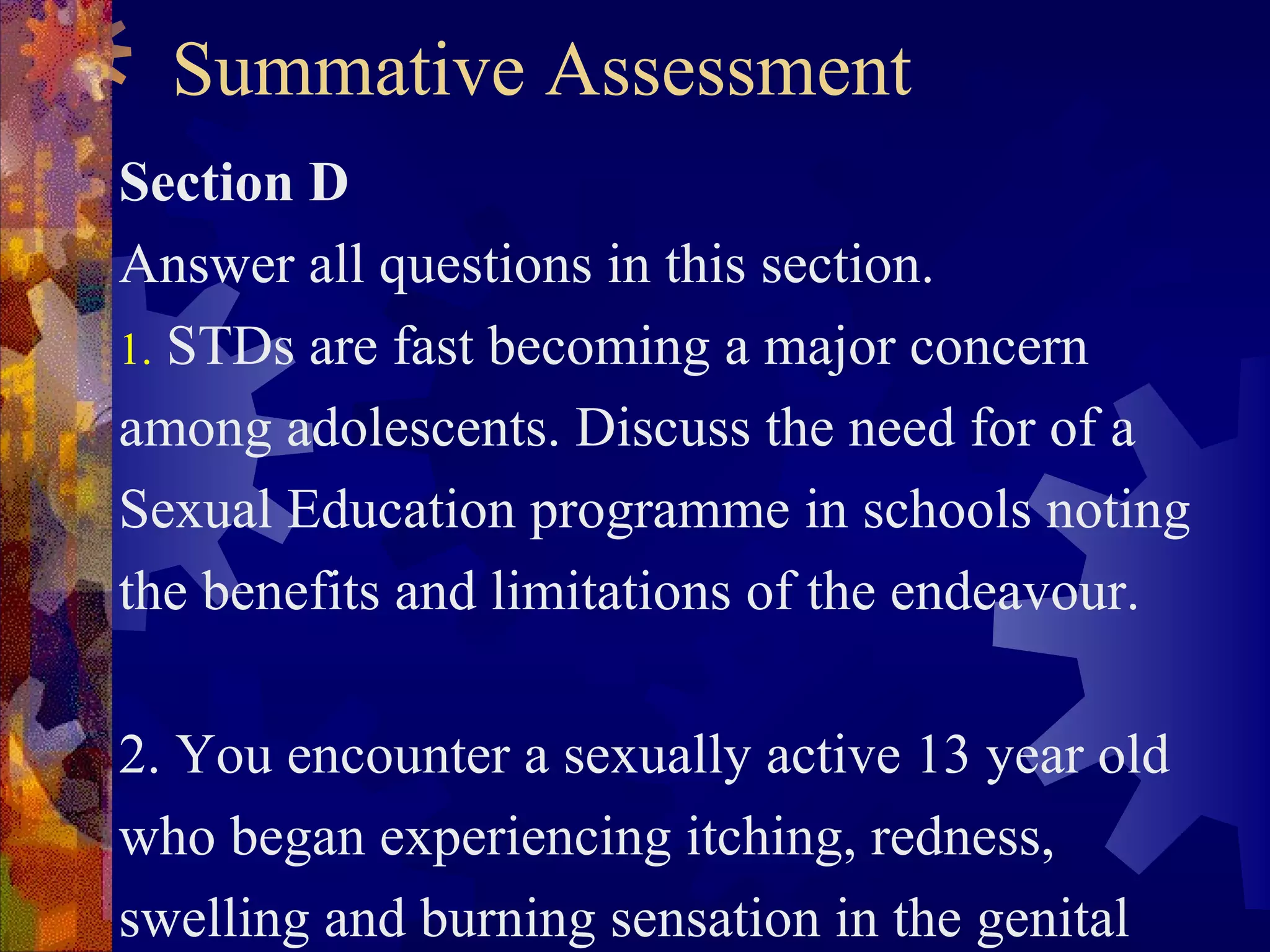 Summative Assessment

Section D

Answer all questions in this section.

1. STDs are fast becoming a major concern among adolescents. Discuss the need for of a Sexual Education programme in schools noting the benefits and limitations of the endeavour.

2. You encounter a sexually active 13 year old who began experiencing itching, redness, swelling and burning sensation in the genital